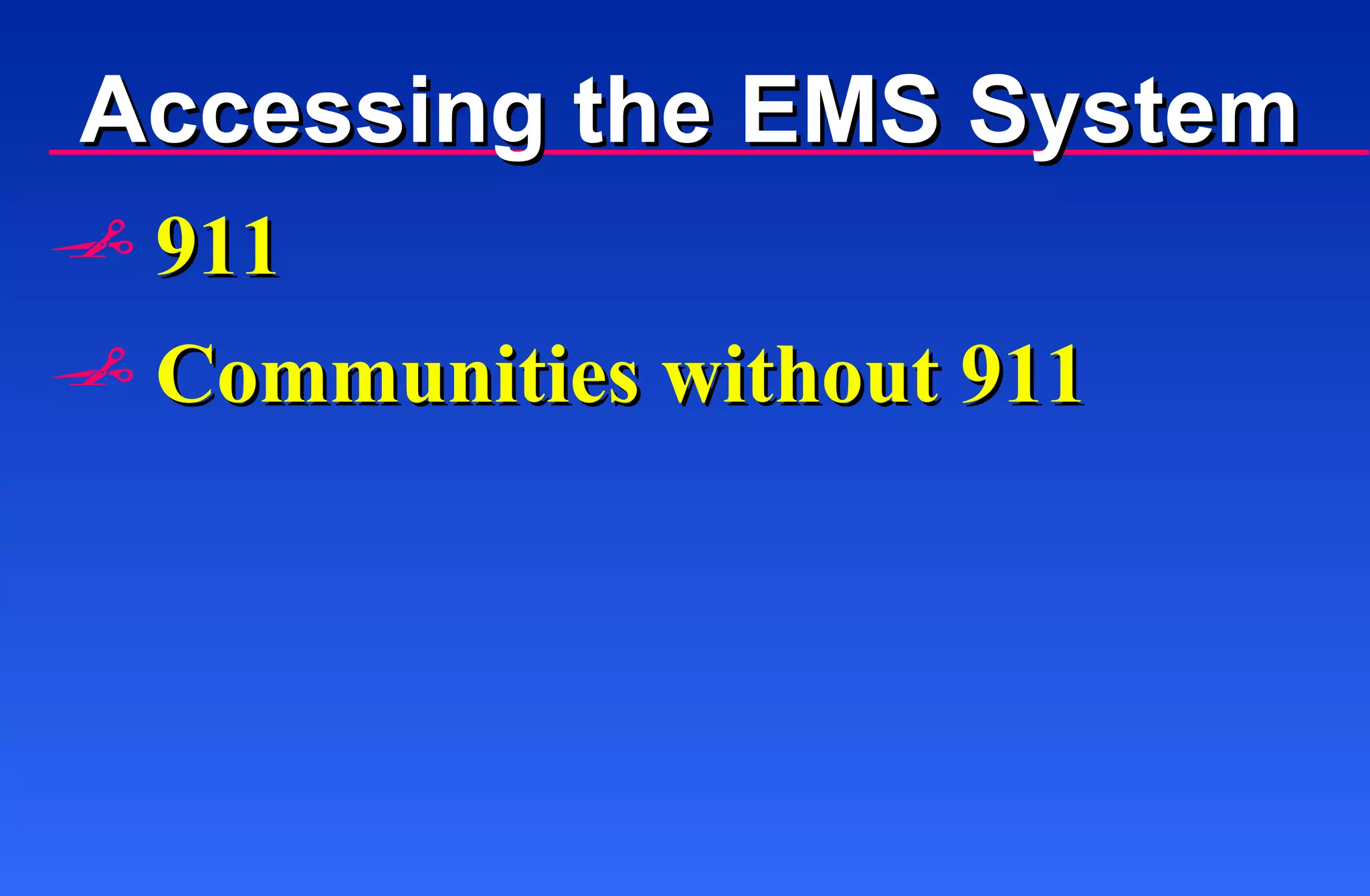 Accessing the EMS System

911

Communities without 911